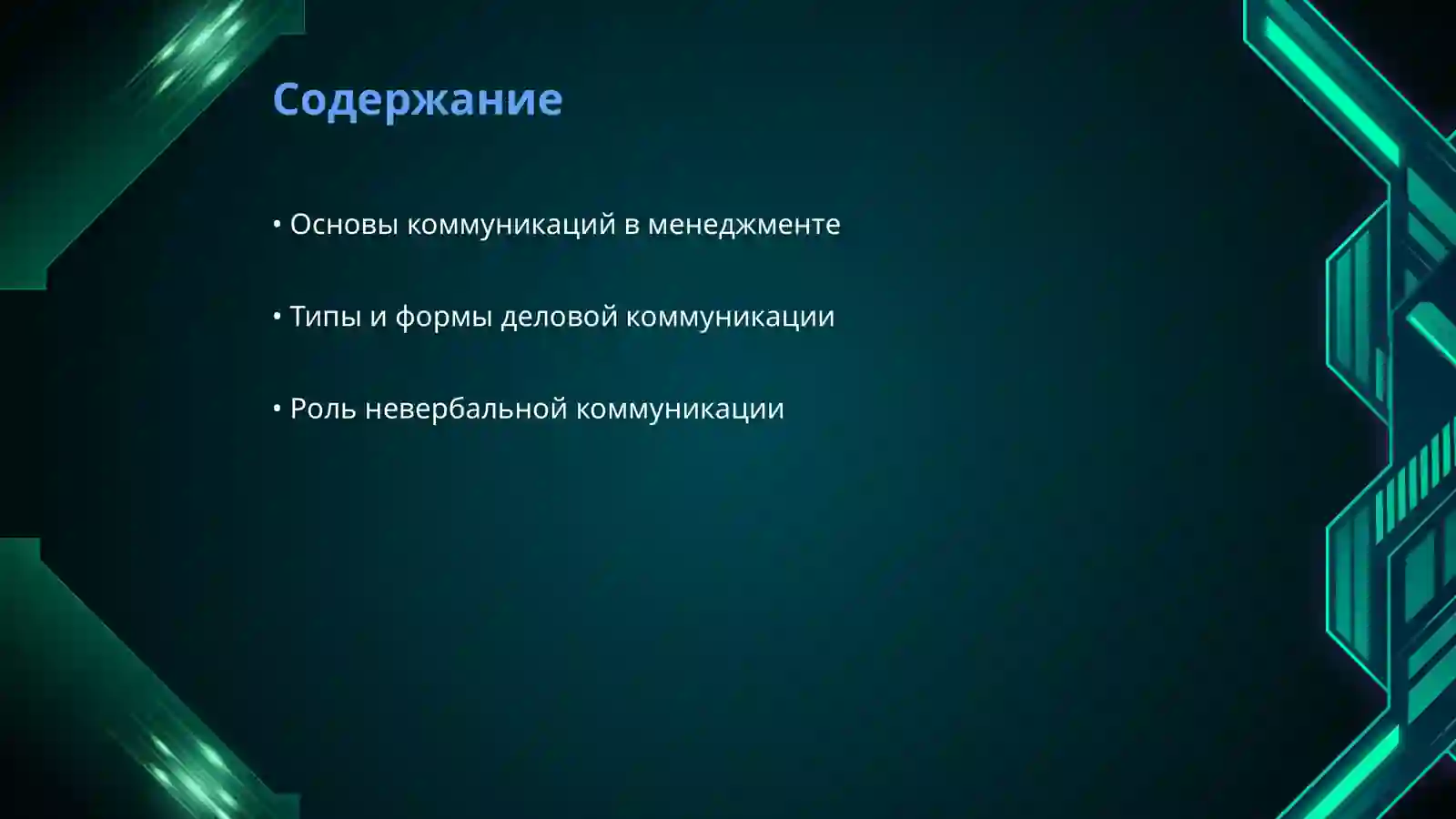 Содержание

• Основы коммуникаций в менеджменте

• Типы и формы деловой коммуникации

• Роль невербальной коммуникации